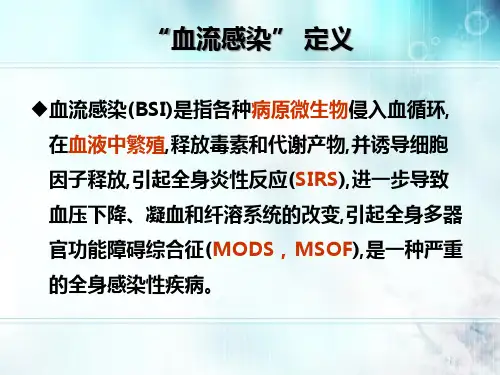 “血流感染” 定义

◆血流感染(BSI)是指各种病原微生物侵入血循环,在血液中繁殖,释放毒素和代谢产物,并诱导细胞因子释放,引起全身炎性反应(SIRS),进一步导致血压下降、凝血和纤溶系统的改变,引起全身多器官功能障碍综合征(MODS，MSOF),是一种严重的全身感染性疾病。